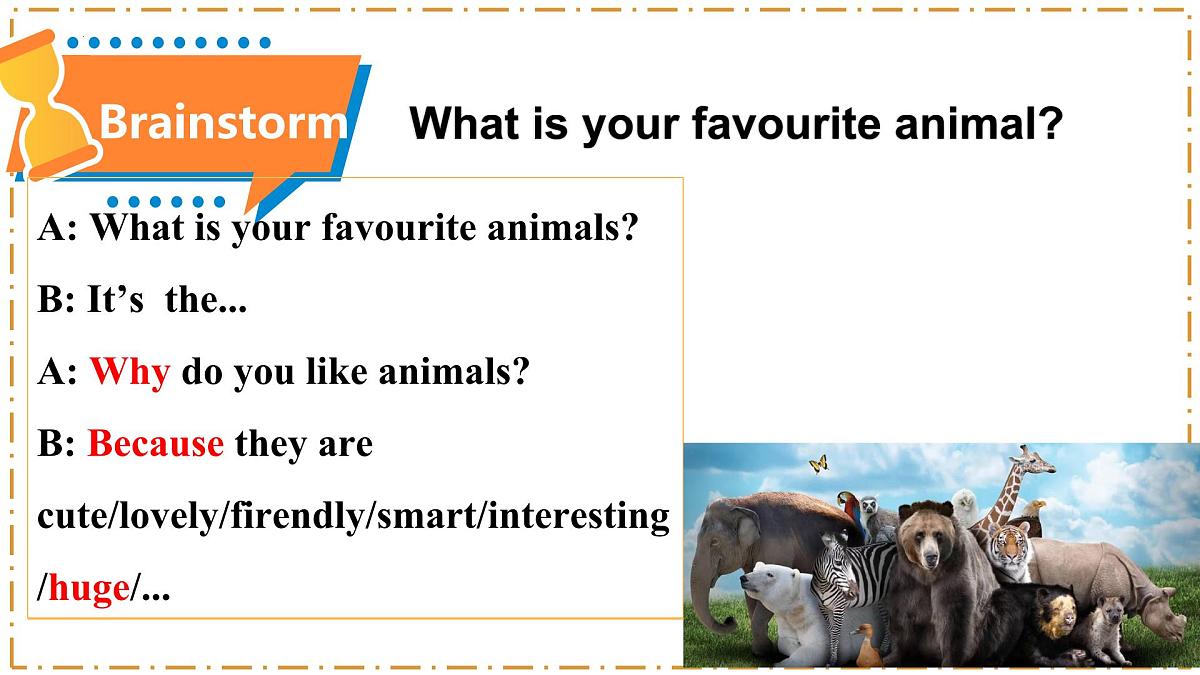 Brainstorm

What is your favourite animal?

A: What is your favourite animals?

B: It’s the...

A: Why do you like animals?

B: Because they are cute/lovely/firendly/smart/interesting/huge/...